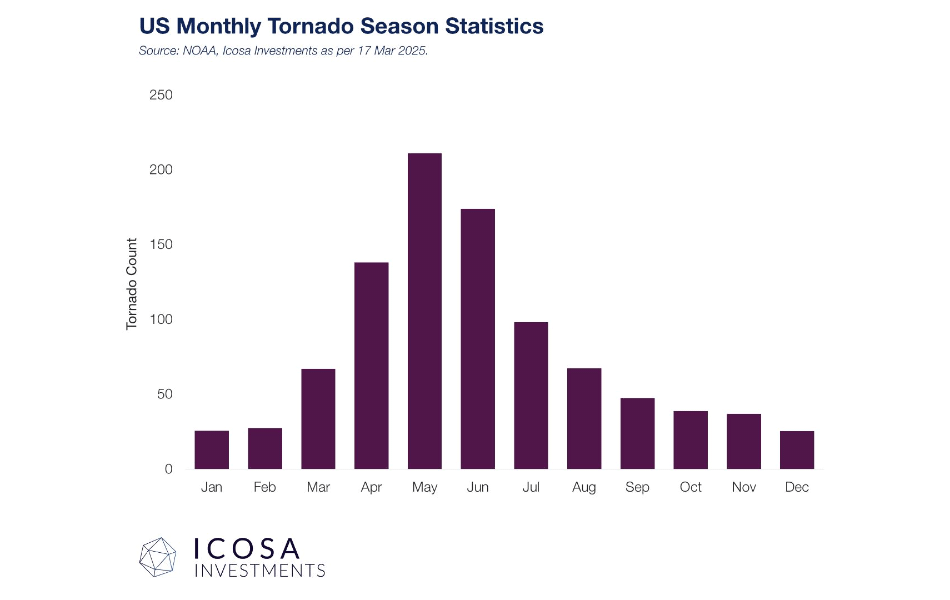 US Monthly Tornado Season Statistics
Source: NOAA, Icosa Investments as per 17 Mar 2025.

250
200
150
100
50
0

Tornado Count

Jan Feb Mar Apr May Jun Jul Aug Sep Oct Nov Dec

ICOSA
INVESTMENTS